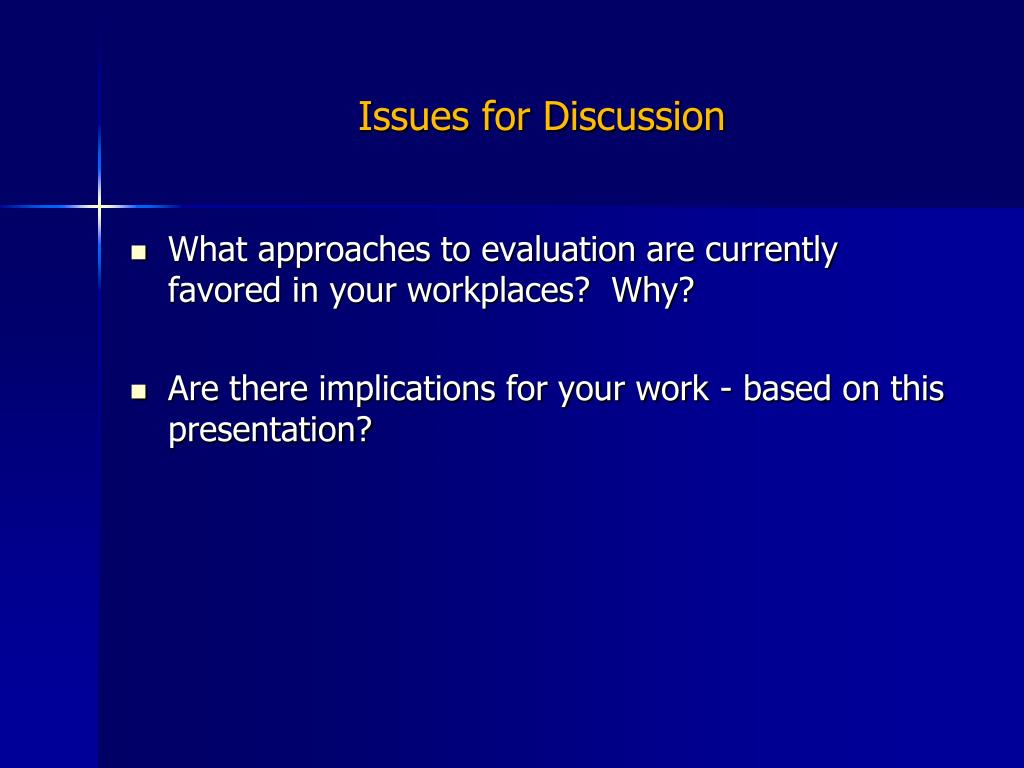 Issues for Discussion

- What approaches to evaluation are currently favored in your workplaces? Why?

- Are there implications for your work - based on this presentation?